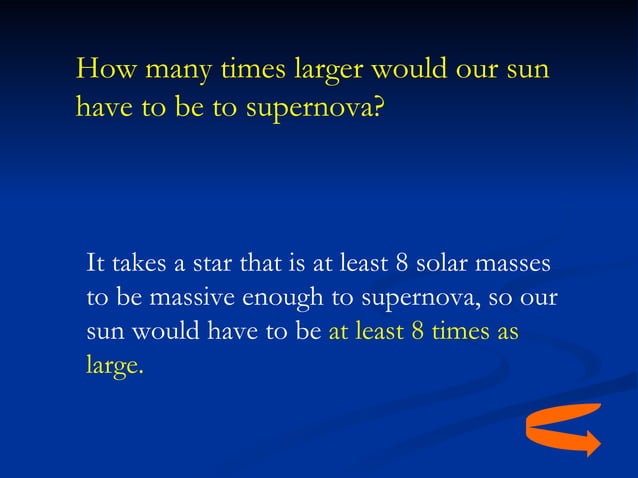 How many times larger would our sun have to be to supernova?

It takes a star that is at least 8 solar masses to be massive enough to supernova, so our sun would have to be at least 8 times as large.